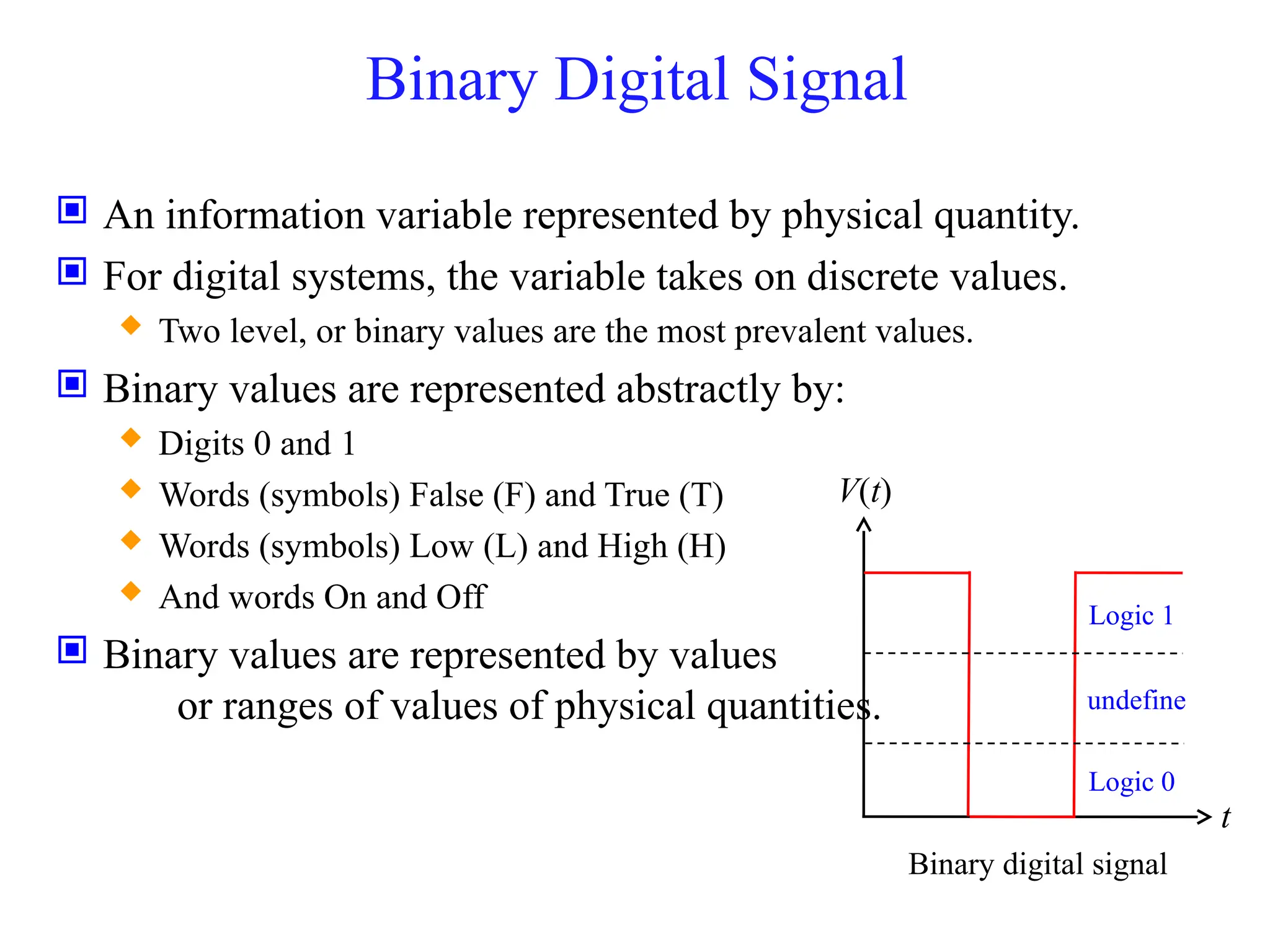 Binary Digital Signal

An information variable represented by physical quantity.

For digital systems, the variable takes on discrete values.

Two level, or binary values are the most prevalent values.

Binary values are represented abstractly by:

Digits 0 and 1

Words (symbols) False (F) and True (T)

Words (symbols) Low (L) and High (H)

And words On and Off

Binary values are represented by values or ranges of values of physical quantities.

$V(t)$

Logic 1

undefine

Logic 0

$t$

Binary digital signal